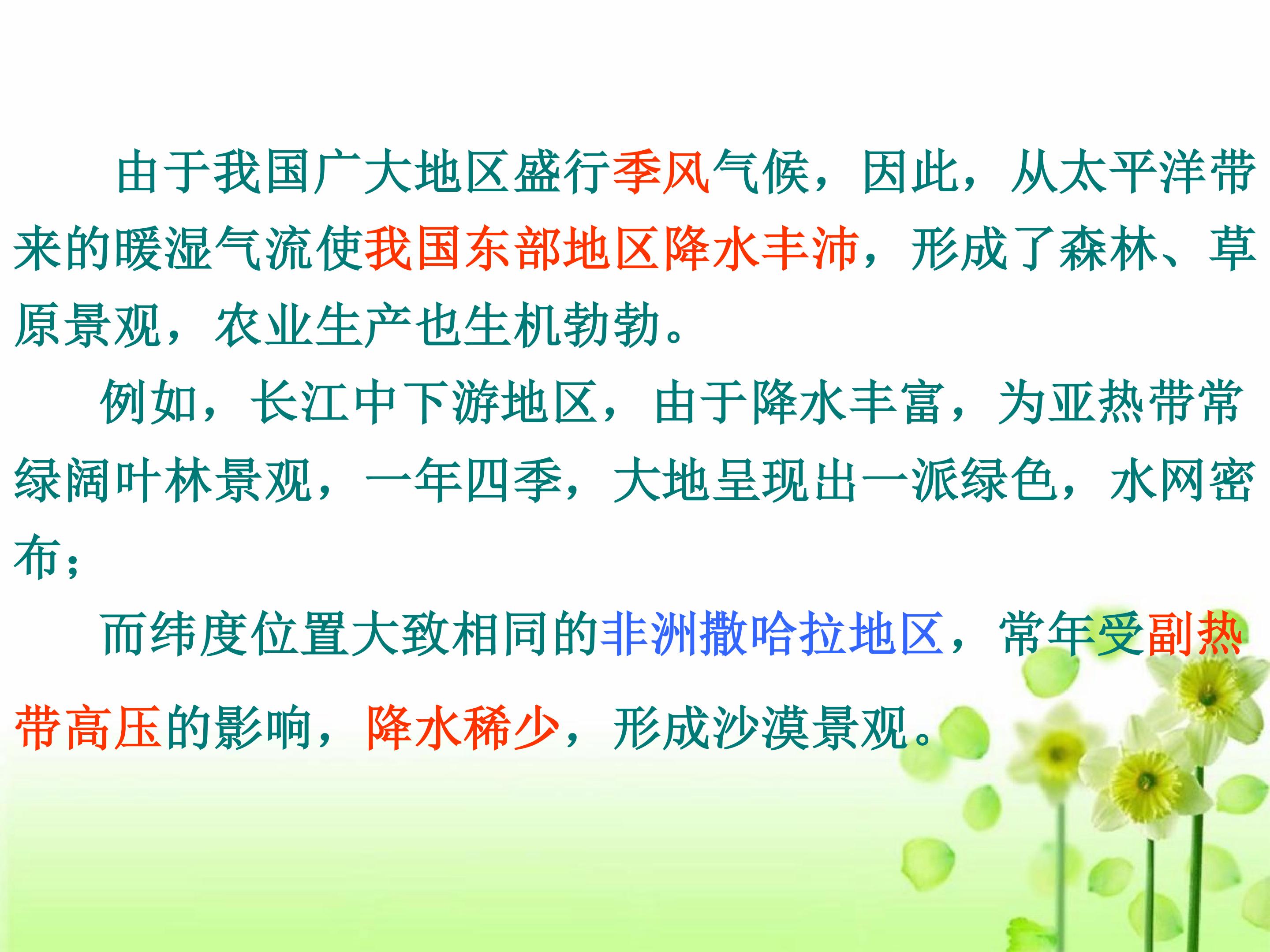 由于我国广大地区盛行季风气候，因此，从太平洋带来的暖湿气流使我国东部地区降水丰沛，形成了森林、草原景观，农业生产也生机勃勃。

例如，长江中下游地区，由于降水丰富，为亚热带常绿阔叶林景观，一年四季，大地呈现出一派绿色，水网密布；

而纬度位置大致相同的非洲撒哈拉地区，常年受副热带高压的影响，降水稀少，形成沙漠景观。